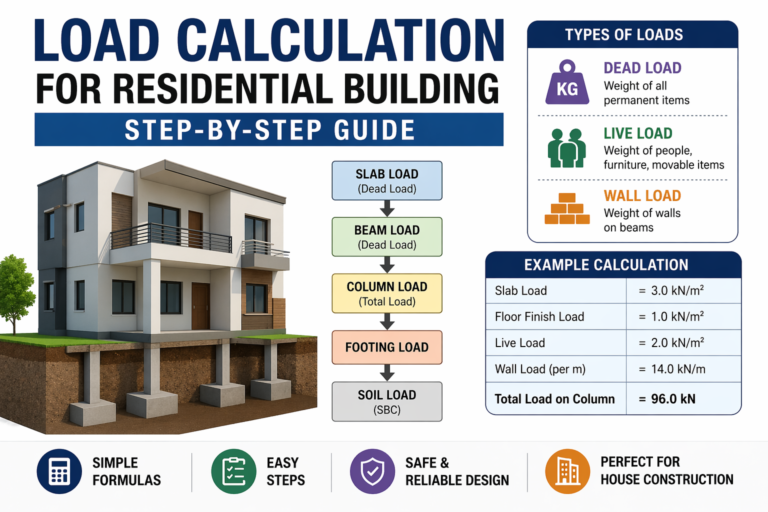 LOAD CALCULATION
FOR RESIDENTIAL BUILDING
STEP-BY-STEP GUIDE

SLAB LOAD
(Dead Load)

BEAM LOAD
(Dead Load)

COLUMN LOAD
(Total Load)

FOOTING LOAD

SOIL LOAD
(SBC)

TYPES OF LOADS

KG

DEAD LOAD
Weight of all permanent items

LIVE LOAD
Weight of people, furniture, movable items

WALL LOAD
Weight of walls on beams

EXAMPLE CALCULATION

| Slab Load | = 3.0 kN/m² |
|---|---|
| Floor Finish Load | = 1.0 kN/m² |
| Live Load | = 2.0 kN/m² |
| Wall Load (per m) | = 14.0 kN/m |
| Total Load on Column | = 96.0 kN |

SIMPLE FORMULAS

EASY STEPS

SAFE & RELIABLE DESIGN

PERFECT FOR HOUSE CONSTRUCTION